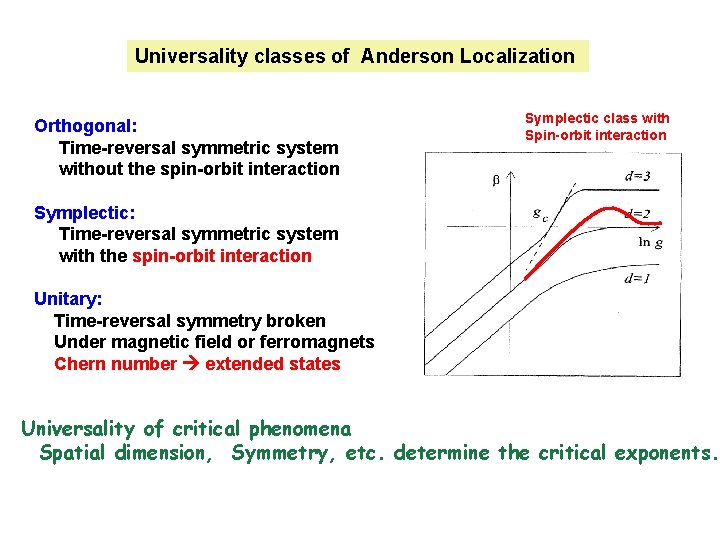 Universality classes of Anderson Localization

Orthogonal:
Time-reversal symmetric system without the spin-orbit interaction

Symplectic:
Time-reversal symmetric system with the spin-orbit interaction

Unitary:
Time-reversal symmetry broken
Under magnetic field or ferromagnets
Chern number → extended states

Symplectic class with Spin-orbit interaction

$\beta$
$d=3$
$g_c$
$d=2$
$\ln g$
$d=1$

Universality of critical phenomena
Spatial dimension, Symmetry, etc. determine the critical exponents.